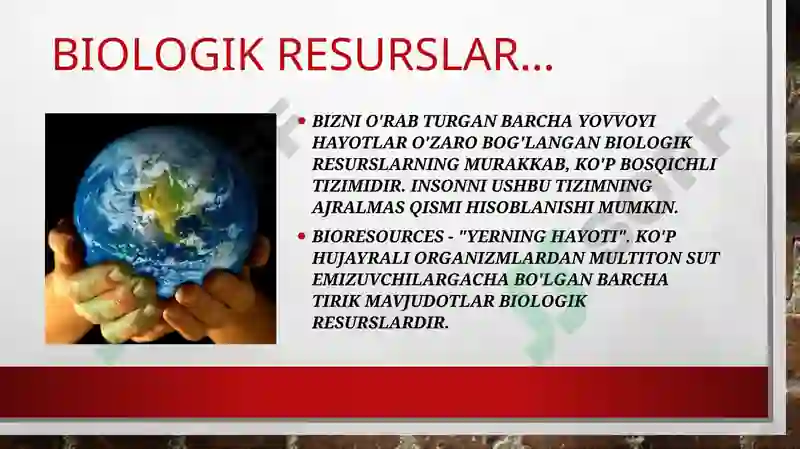 BIOLOGIK RESURSLAR...

• BIZNI O'RAB TURGAN BARCHA YOVVOYI HAYOTLAR O'ZARO BOG'LANGAN BIOLOGIK RESURSLARNING MURAKKAB, KO'P BOSQICHLI TIZIMIDIR. INSONNI USHBU TIZIMNING AJRALMAS QISMI HISOBLANISHI MUMKIN.

• BIORESOURCES - "YERNING HAYOTI". KO'P HUJAYRALI ORGANIZMLARDAN MULTITON SUT EMIZUVCHILARGACHA BO'LGAN BARCHA TIRIK MAVJUDOTLAR BIOLOGIK RESURSLARDIR.